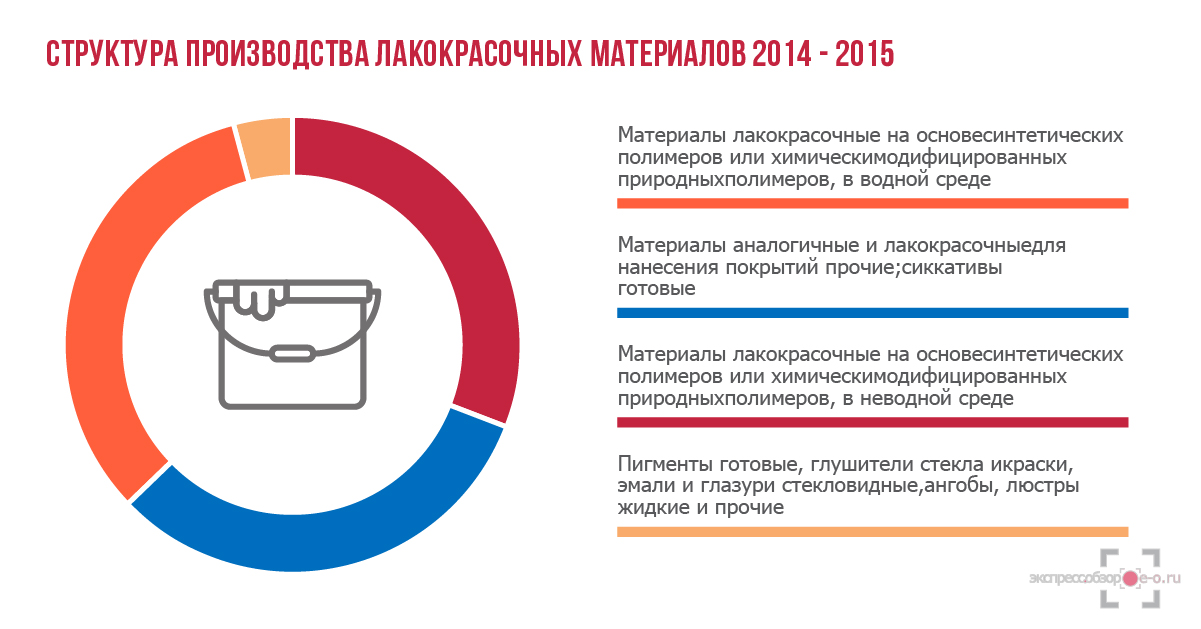 СТРУКТУРА ПРОИЗВОДСТВА ЛАКОКРАСОЧНЫХ МАТЕРИАЛОВ 2014 - 2015

Материалы лакокрасочные на основесинтетических полимеров или химическимодифицированных природныхполимеров, в водной среде

Материалы аналогичные и лакокрасочныедля нанесения покрытий прочие;сиккативы готовые

Материалы лакокрасочные на основесинтетических полимеров или химическимодифицированных природныхполимеров, в неводной среде

Пигменты готовые, глушители стекла икраски, эмали и глазури стекловидные,ангобы, люстры жидкие и прочие

экспрессобзор e-o.ru